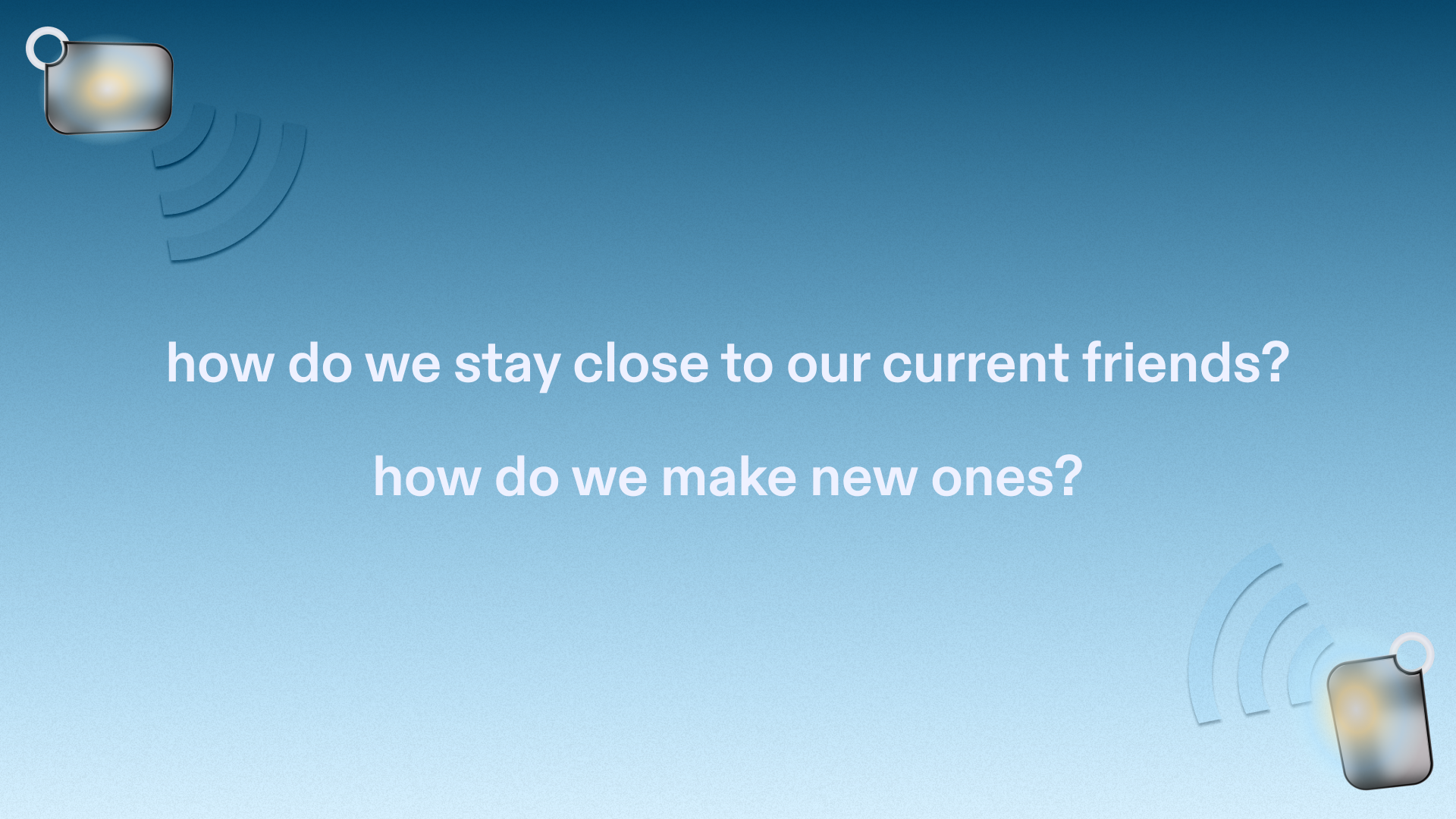 how do we stay close to our current friends?

how do we make new ones?